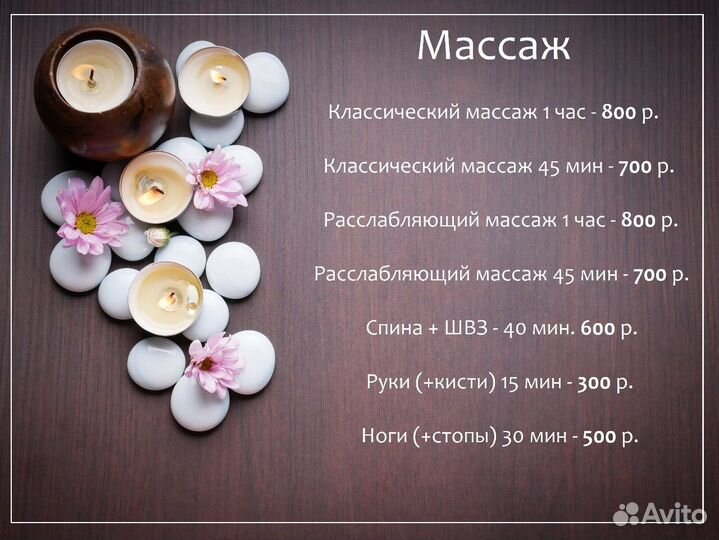 Массаж

Классический массаж 1 час - 800 р.

Классический массаж 45 мин - 700 р.

Расслабляющий массаж 1 час - 800 р.

Расслабляющий массаж 45 мин - 700 р.

Спина + ШВЗ - 40 мин. 600 р.

Руки (+кисти) 15 мин - 300 р.

Ноги (+стопы) 30 мин - 500 р.

Avito